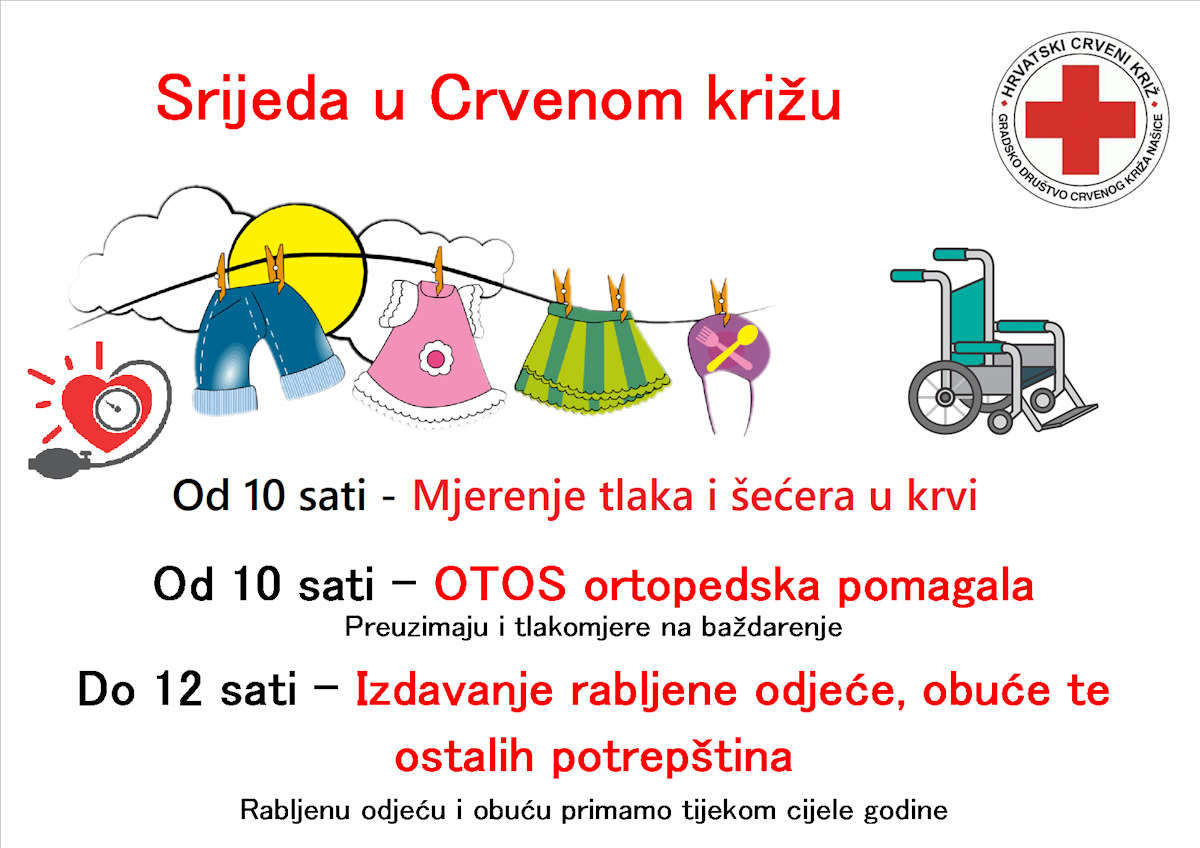 Srijeda u Crvenom križu

HRVATSKI CRVENI KRIŽ
GRADSKO DRUŠTVO CRVENOG KRIŽA NAŠICE

Od 10 sati - Mjerenje tlaka i šećera u krvi

Od 10 sati – OTOS ortopedska pomagala

Preuzimaju i tlakomjere na baždarenje

Do 12 sati – Izdavanje rabljene odjeće, obuće te ostalih potrepština

Rabljenu odjeću i obuću primamo tijekom cijele godine